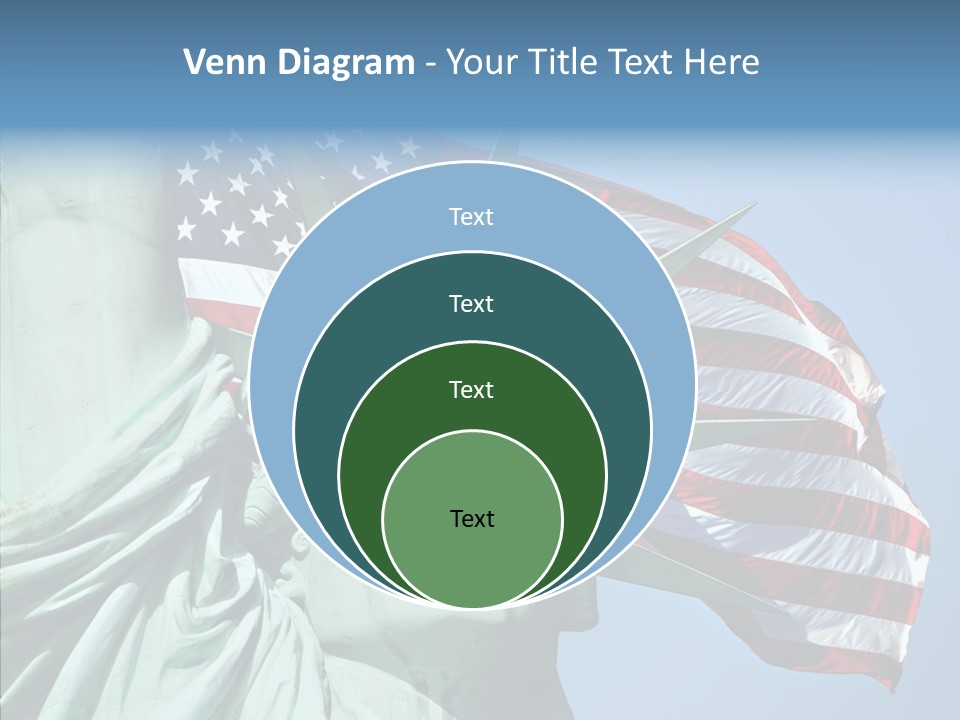 Venn Diagram - Your Title Text Here

Text

Text

Text

Text